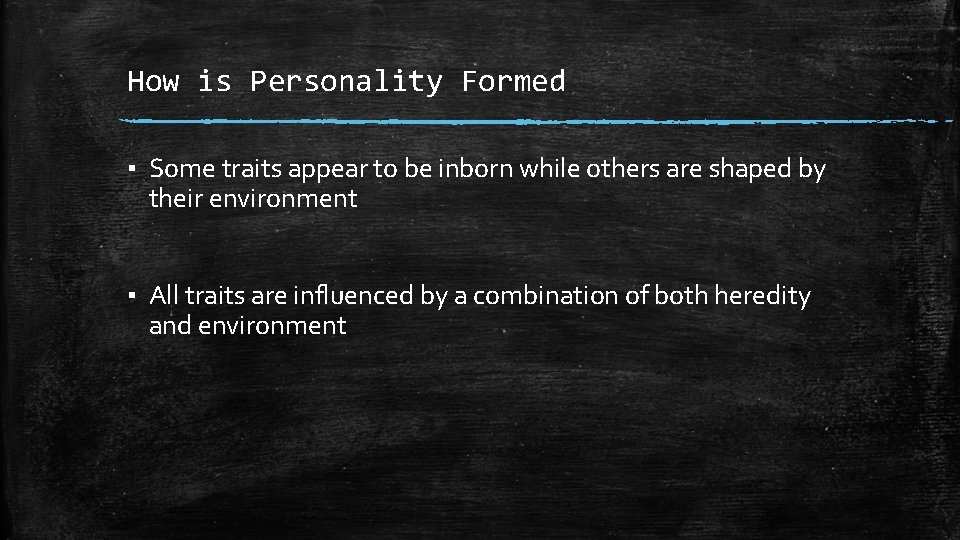 How is Personality Formed

▪ Some traits appear to be inborn while others are shaped by their environment

▪ All traits are influenced by a combination of both heredity and environment